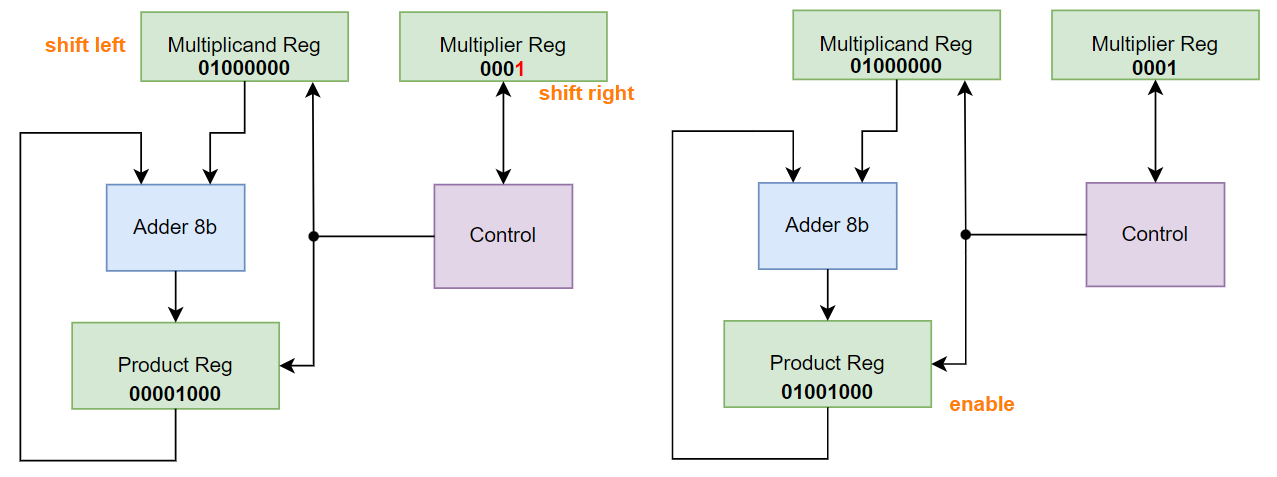 shift left

Multiplicand Reg
01000000

Multiplier Reg
0001

shift right

Adder 8b

Control

Product Reg
00001000

Multiplicand Reg
01000000

Multiplier Reg
0001

Adder 8b

Control

Product Reg
01001000

enable